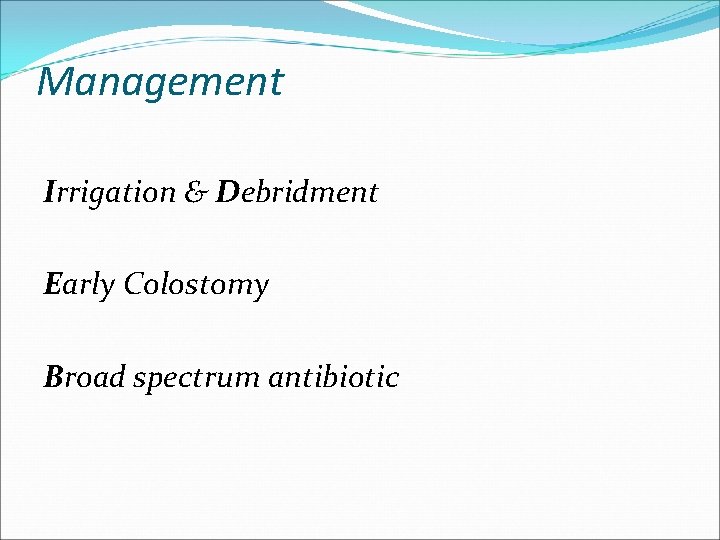 Management

Irrigation & Debridment

Early Colostomy

Broad spectrum antibiotic